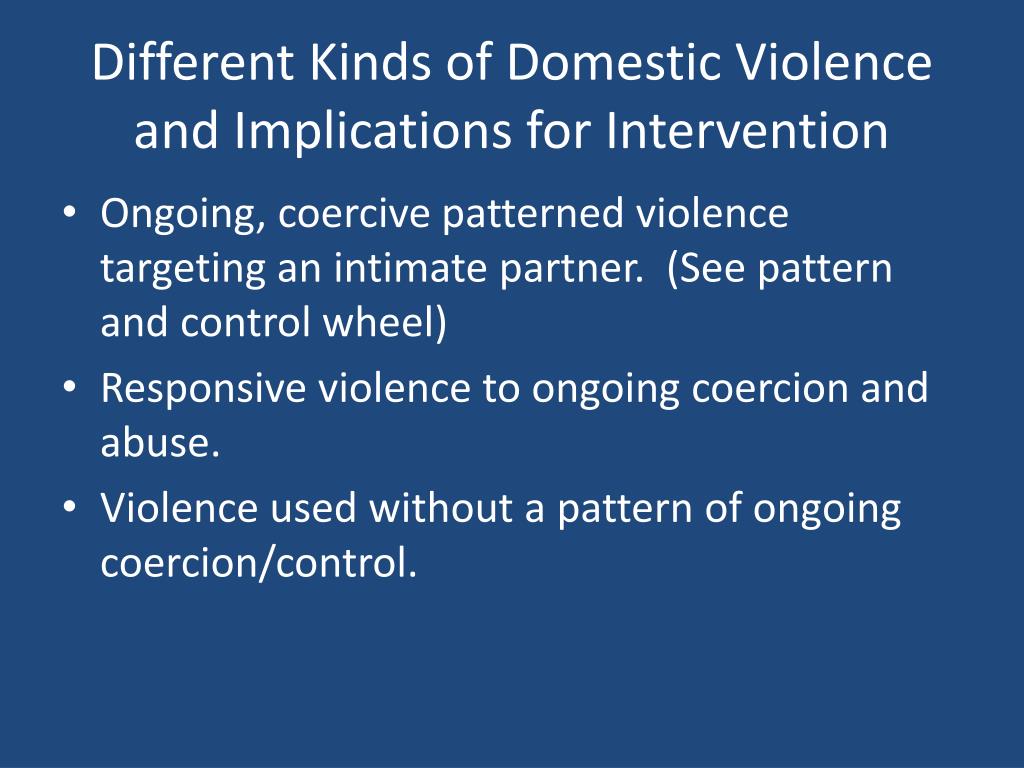 Different Kinds of Domestic Violence and Implications for Intervention

• Ongoing, coercive patterned violence targeting an intimate partner. (See pattern and control wheel)

• Responsive violence to ongoing coercion and abuse.

• Violence used without a pattern of ongoing coercion/control.